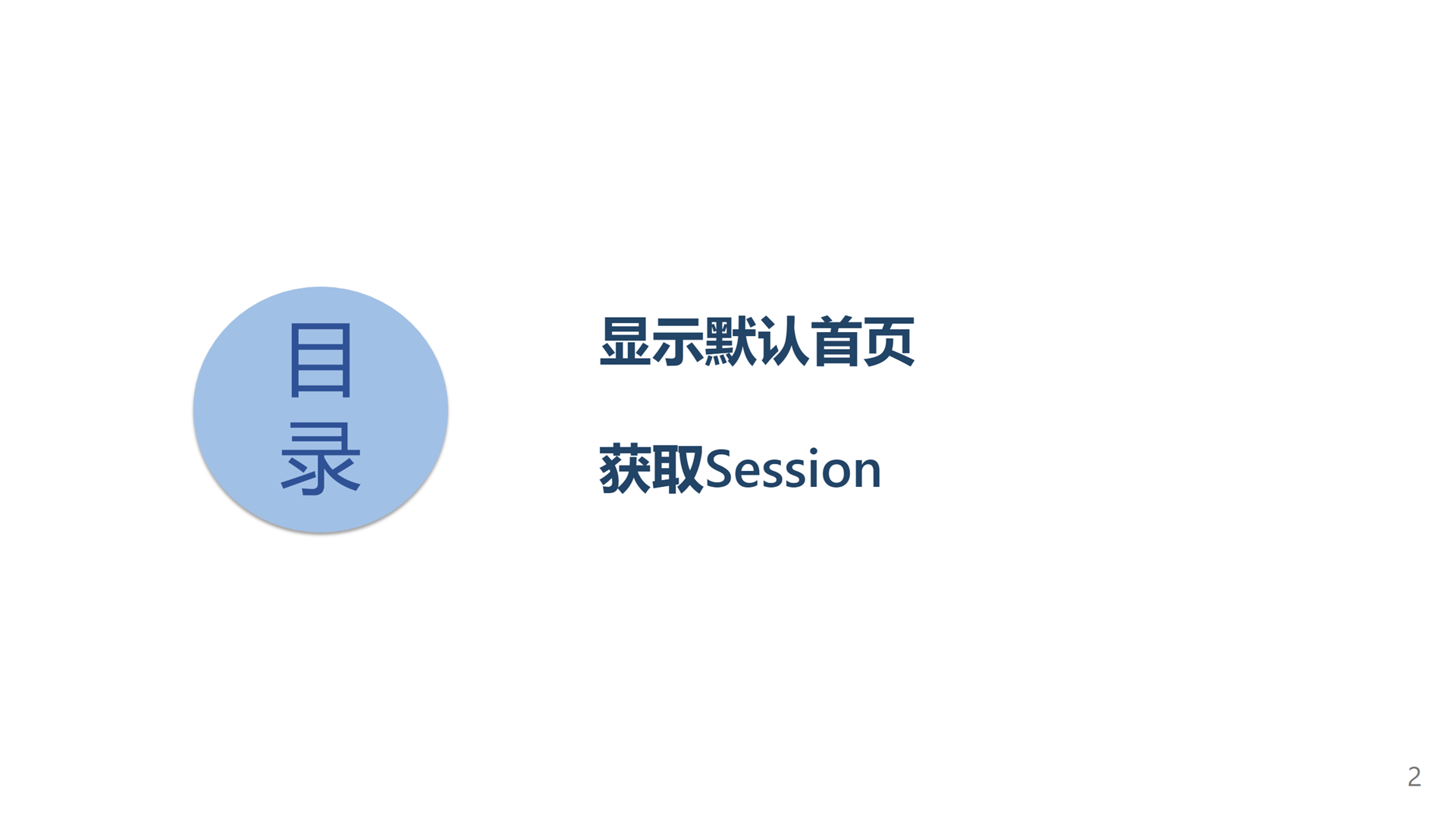 目录

显示默认首页

获取Session

2